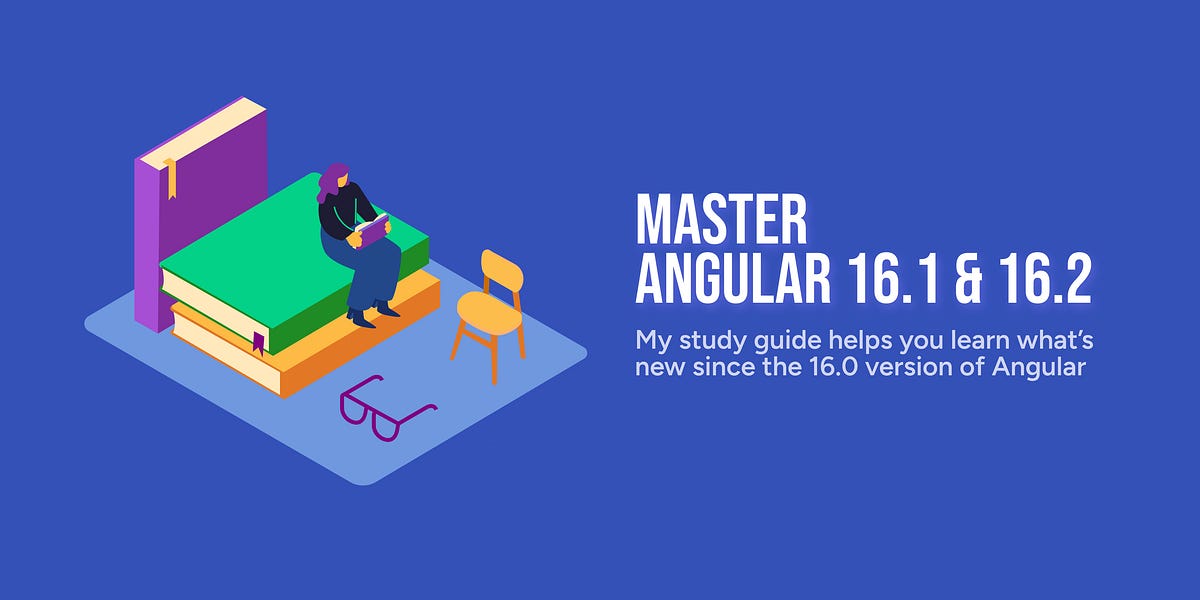 MASTER
ANGULAR 16.1 & 16.2

My study guide helps you learn what's new since the 16.0 version of Angular